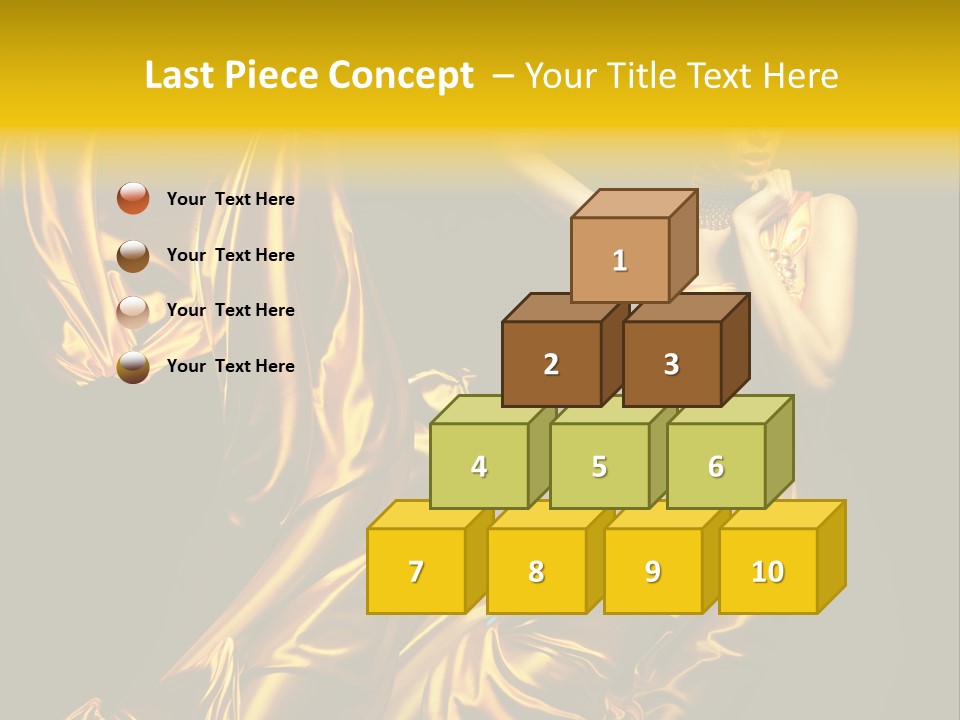 Last Piece Concept – Your Title Text Here

Your Text Here
Your Text Here
Your Text Here
Your Text Here

1
2
3
4
5
6
7
8
9
10